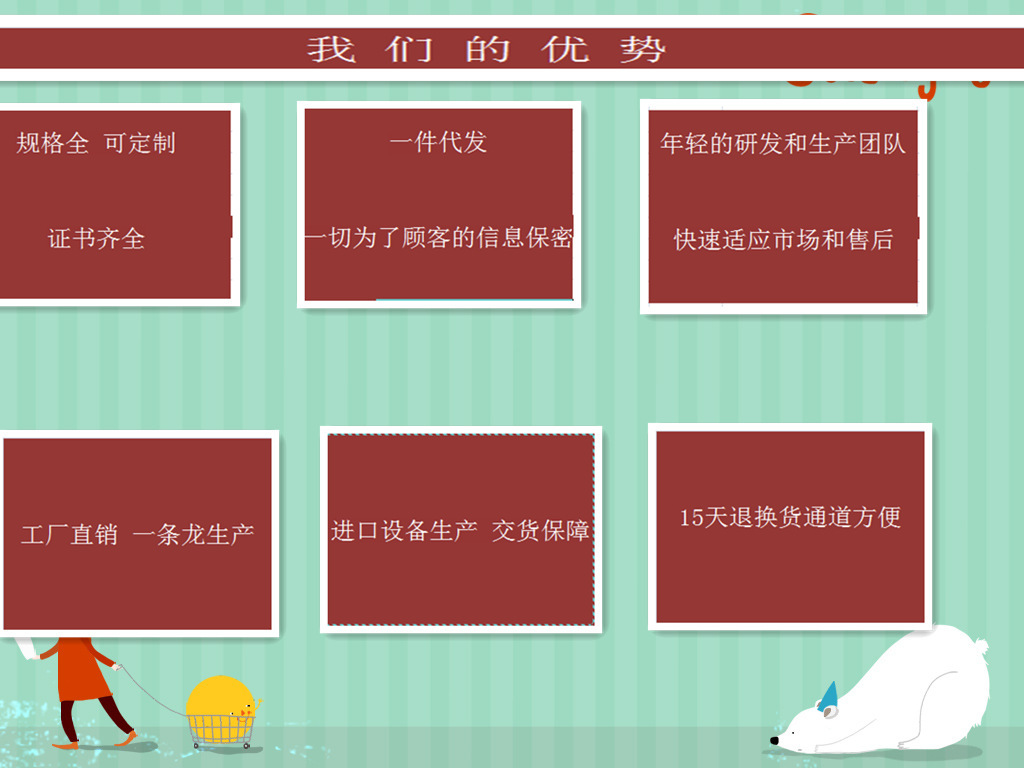 我们的优势

规格全 可定制

证书齐全

一件代发

一切为了顾客的信息保密

年轻的研发和生产团队

快速适应市场和售后

工厂直销 一条龙生产

进口设备生产 交货保障

15天退换货通道方便